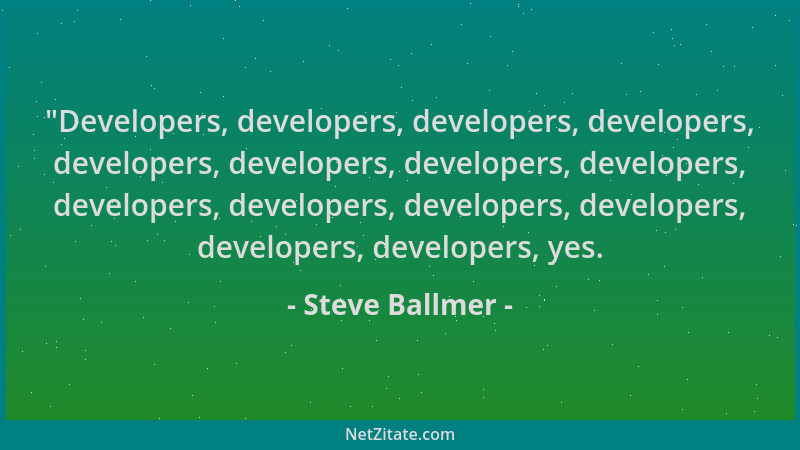 "Developers, developers, developers, developers, developers, developers, developers, developers, developers, developers, developers, developers, developers, developers, yes.

- Steve Ballmer -

NetZitate.com